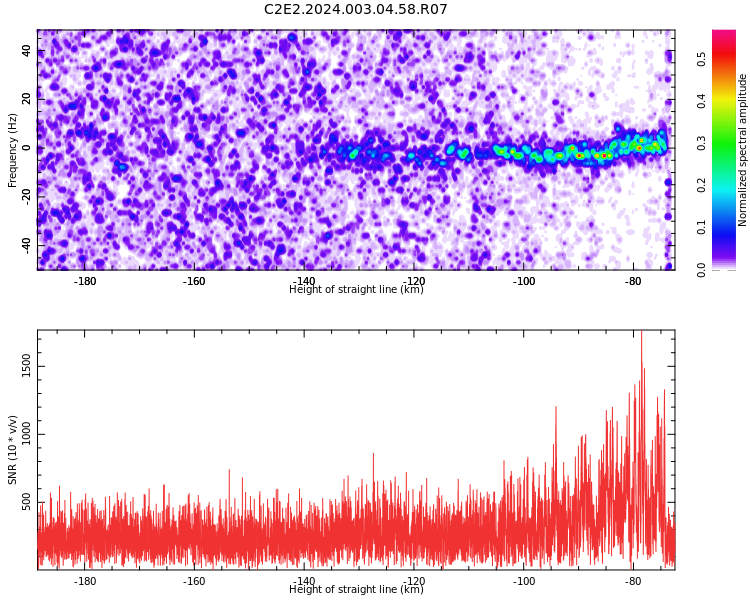 C2E2.2024.003.04.58.R07

Frequency (Hz)
40
20
0
-20
-40
-180
-160
-140
-120
-100
-80
Height of straight line (km)

Normalized spectral amplitude
0.5
0.4
0.3
0.2
0.1
0.0

SNR (10 * v/v)
1500
1000
500
-180
-160
-140
-120
-100
-80
Height of straight line (km)